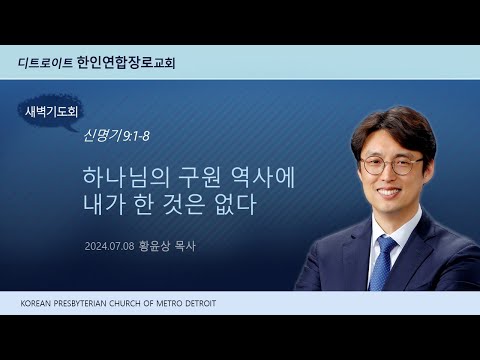 디트로이트 한인연합장로교회

새벽기도회

신명기 9:1-8

하나님의 구원 역사에
내가 한 것은 없다

2024.07.08 황윤상 목사

KOREAN PRESBYTERIAN CHURCH OF METRO DETROIT